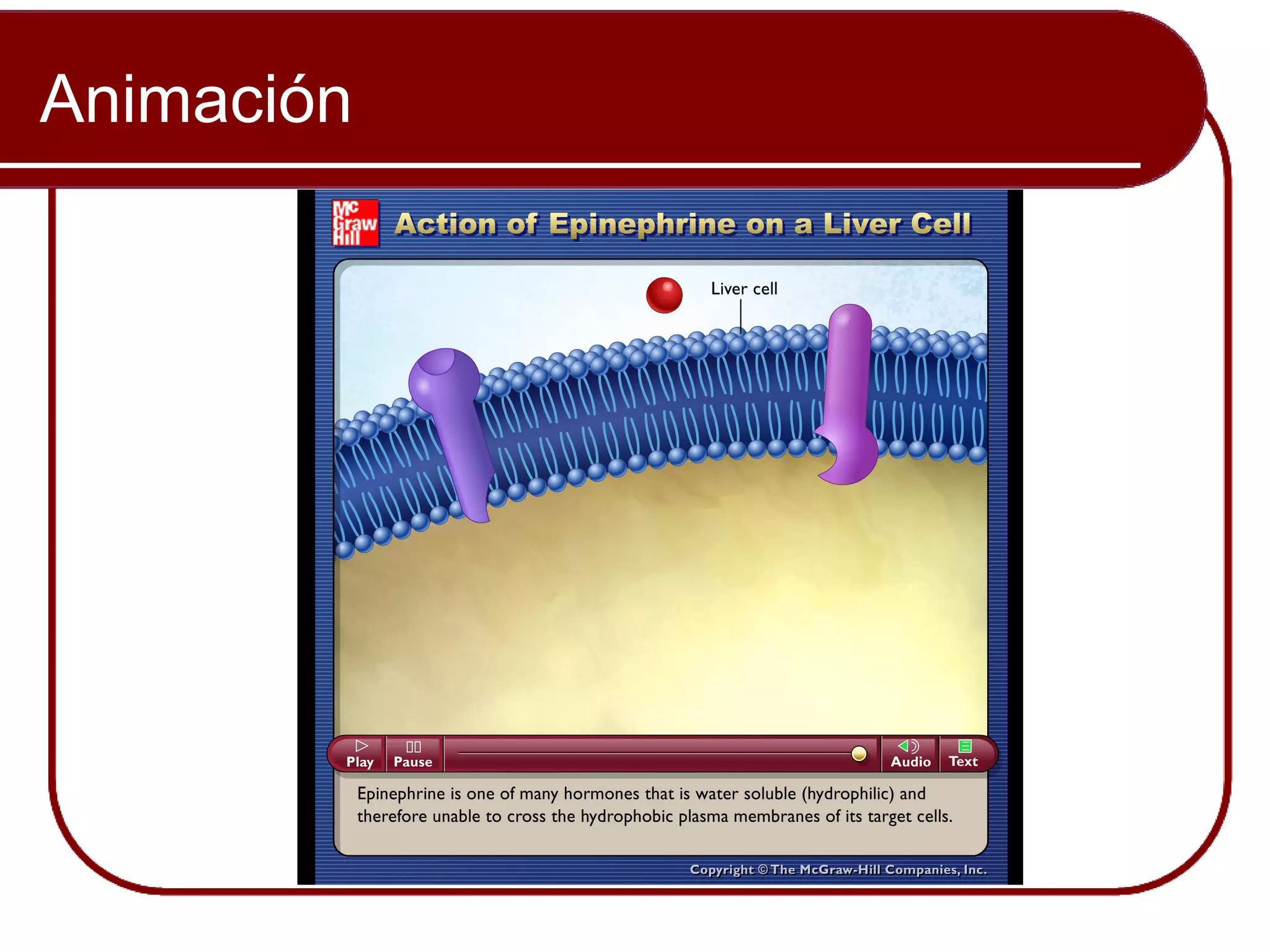 Animación

Mc Graw Hill

Action of Epinephrine on a Liver Cell

Liver cell

Play

Pause

Audio

Text

Epinephrine is one of many hormones that is water soluble (hydrophilic) and therefore unable to cross the hydrophobic plasma membranes of its target cells.

Copyright © The McGraw-Hill Companies, Inc.